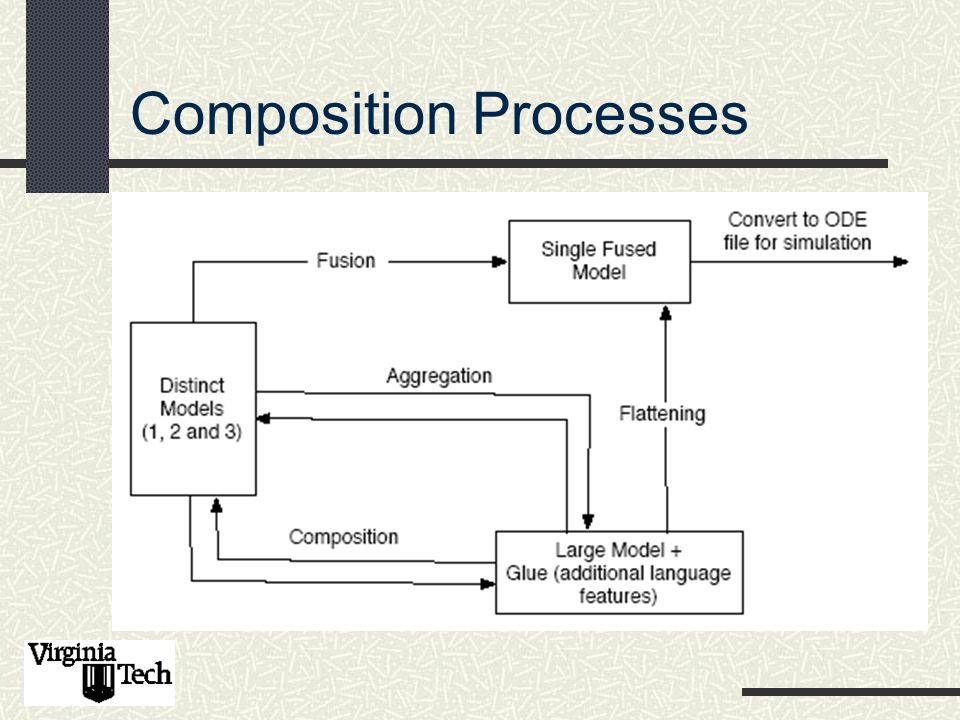 Composition Processes

Fusion

Single Fused Model

Convert to ODE file for simulation

Distinct Models (1, 2 and 3)

Aggregation

Flattening

Composition

Large Model + Glue (additional language features)

Virginia Tech